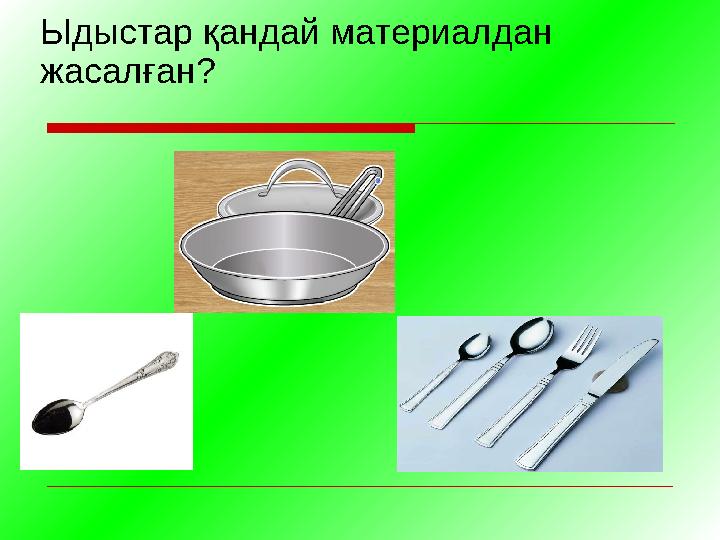 Ыдыстар қандай материалдан жасалған?